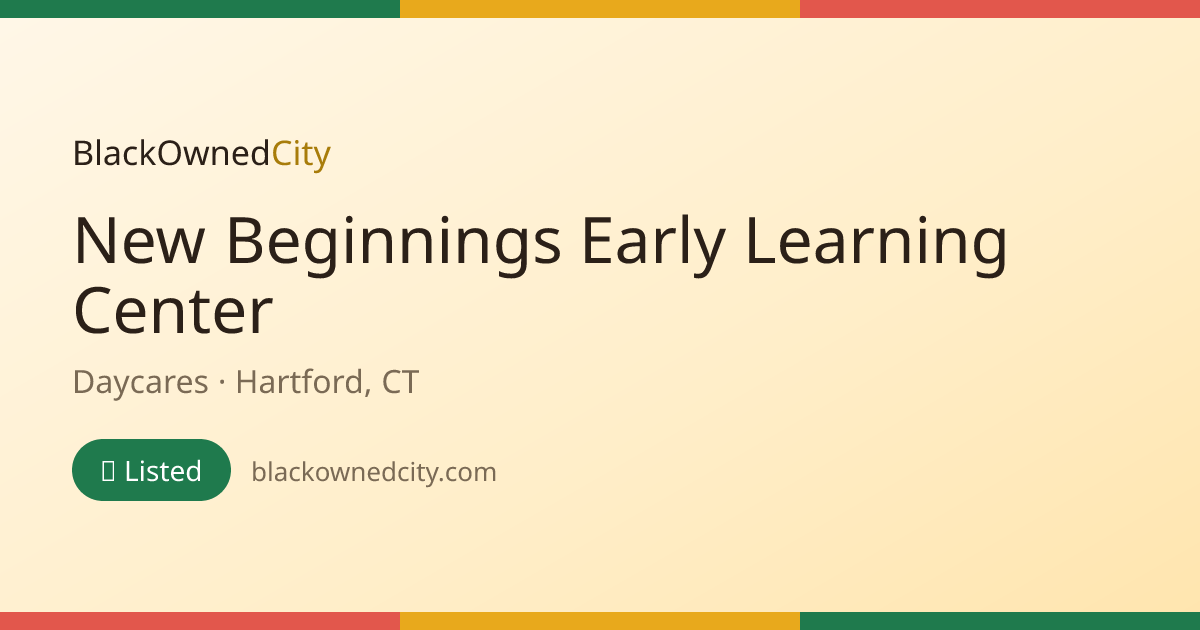 BlackOwnedCity

New Beginnings Early Learning Center

Daycares · Hartford, CT

Listed

blackownedcity.com